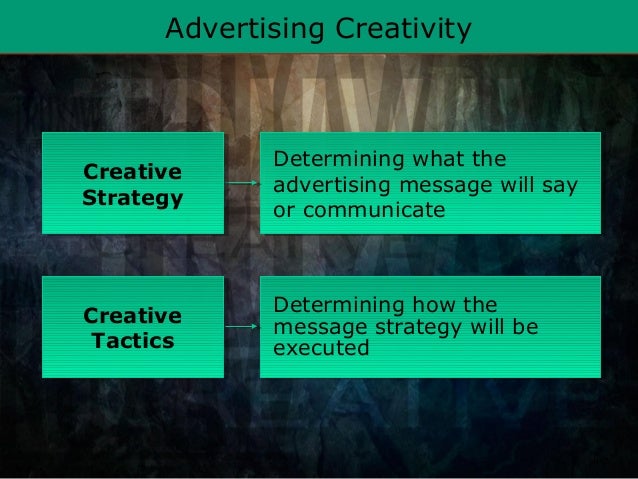 Advertising Creativity

Creative Strategy

Determining what the advertising message will say or communicate

Creative Tactics

Determining how the message strategy will be executed